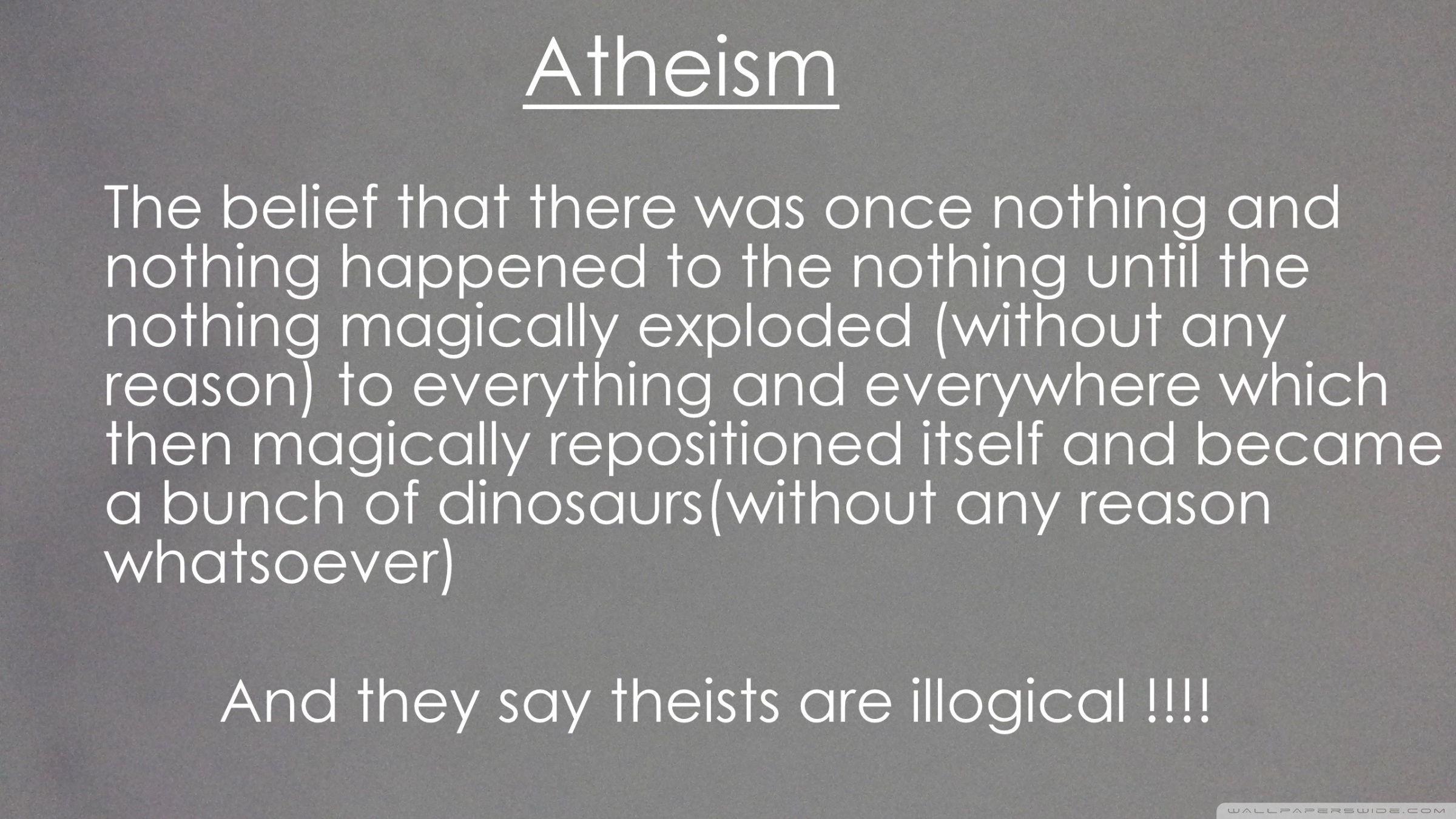 Atheism

The belief that there was once nothing and nothing happened to the nothing until the nothing magically exploded (without any reason) to everything and everywhere which then magically repositioned itself and became a bunch of dinosaurs(without any reason whatsoever)

And they say theists are illogical !!!!

WALLPAPERSWIDE.COM